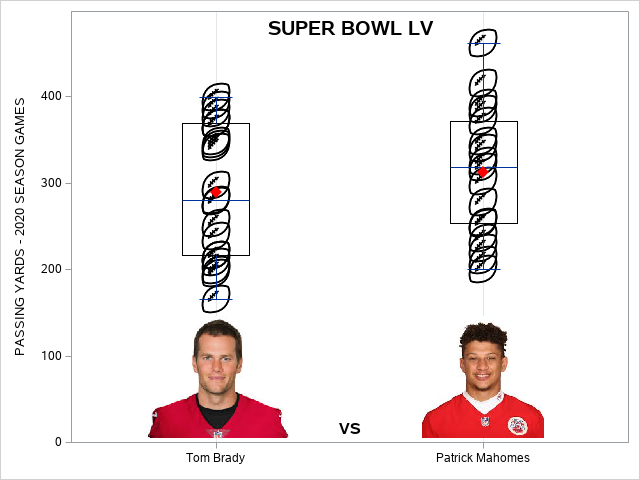 SUPER BOWL LV

PASSING YARDS - 2020 SEASON GAMES

400
300
200
100
0

VS

Tom Brady
Patrick Mahomes